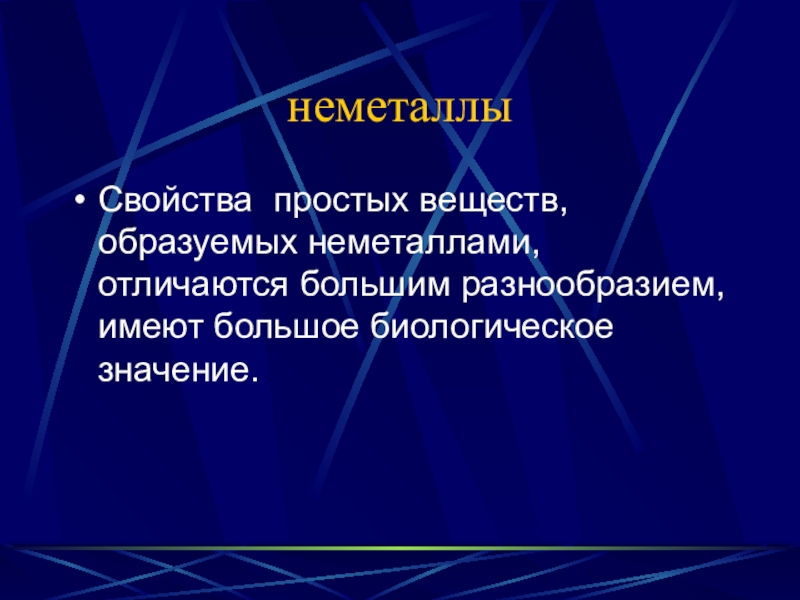 неметаллы

• Свойства простых веществ, образуемых неметаллами, отличаются большим разнообразием, имеют большое биологическое значение.